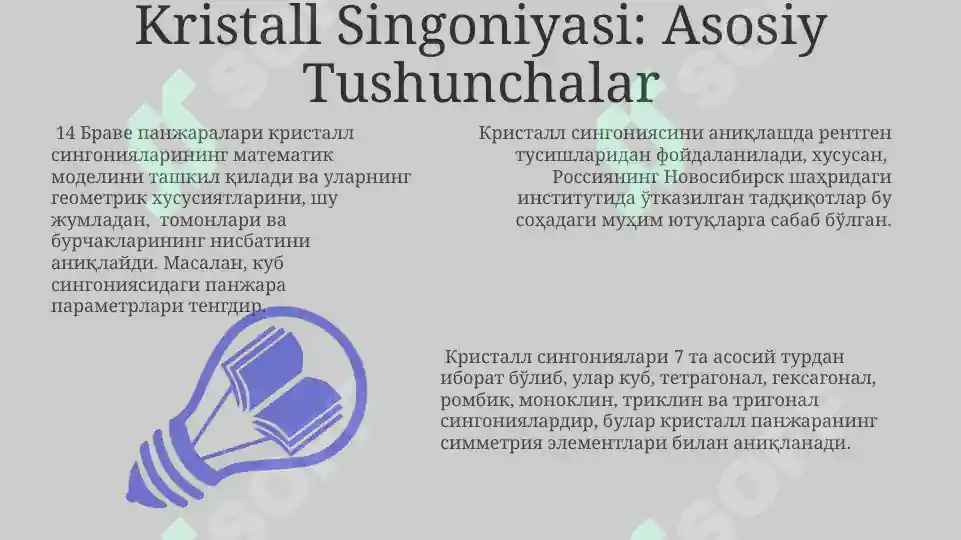 Kristall Singoniyasi: Asosiy Tushunchalar

14 Браве панжаралари кристалл сингонияларининг математик моделини ташкил қилади ва уларнинг геометрик хусусиятларини, шу жумладан, томонлари ва бурчакларининг нисбатини аниқлайди. Масалан, куб сингониясидаги панжара параметрлари тенгдир.

Кристалл сингониясини аниқлашда рентген тусишларидан фойдаланилади, хусусан, Россиянинг Новосибирск шаҳридаги институтида ўтказилган тадқиқотлар бу соҳадаги муҳим ютуқларга сабаб бўлган.

Кристалл сингониялари 7 та асосий турдан иборат бўлиб, улар куб, тетрагонал, гексагонал, ромбик, моноклин, триклин ва тригонал сингониялардир, булар кристалл панжаранинг симметрия элементлари билан аниқланади.